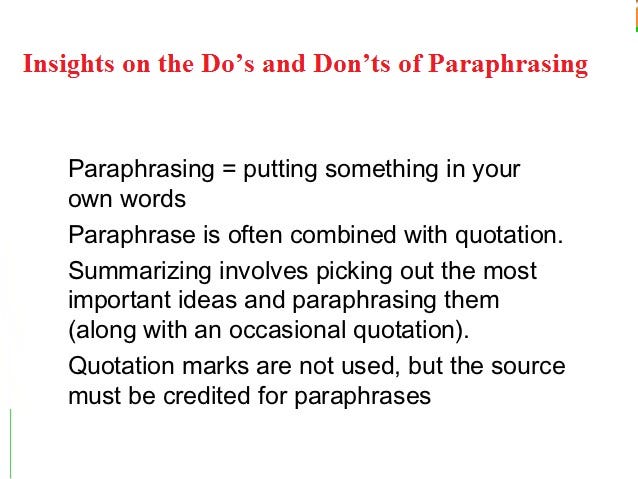 Insights on the Do’s and Don’ts of Paraphrasing

Paraphrasing = putting something in your own words

Paraphrase is often combined with quotation.

Summarizing involves picking out the most important ideas and paraphrasing them (along with an occasional quotation).

Quotation marks are not used, but the source must be credited for paraphrases